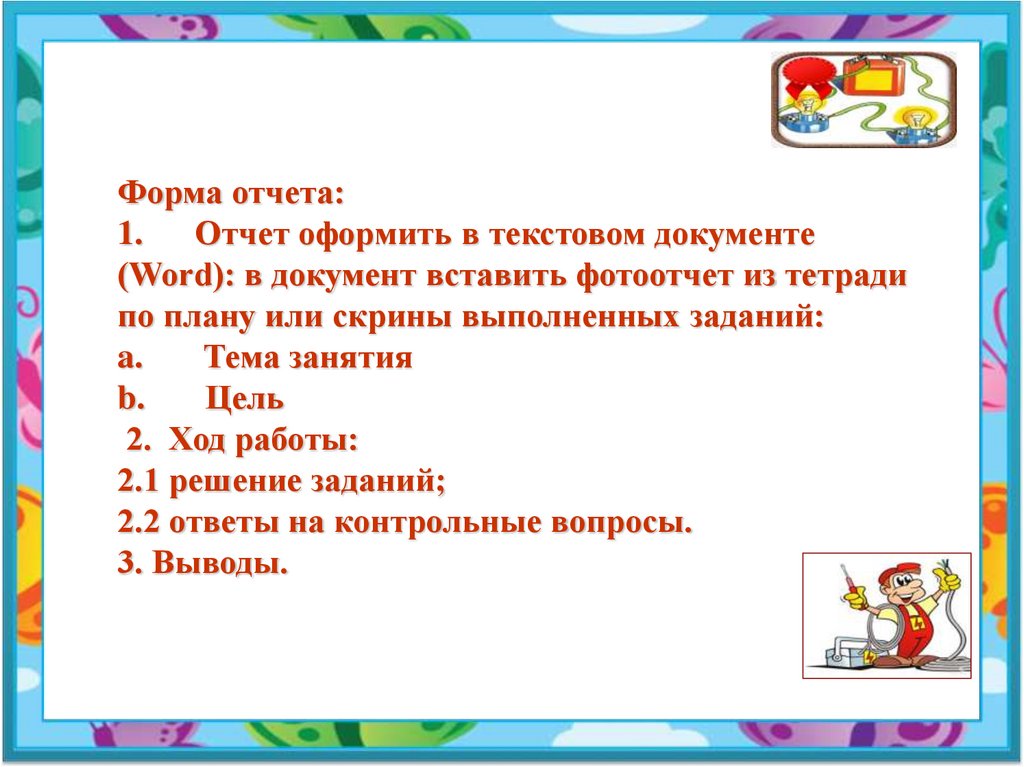 Форма отчета:
1. Отчет оформить в текстовом документе (Word): в документ вставить фотоотчет из тетради по плану или скрины выполненных заданий:
a. Тема занятия
b. Цель
2. Ход работы:
2.1 решение заданий;
2.2 ответы на контрольные вопросы.
3. Выводы.